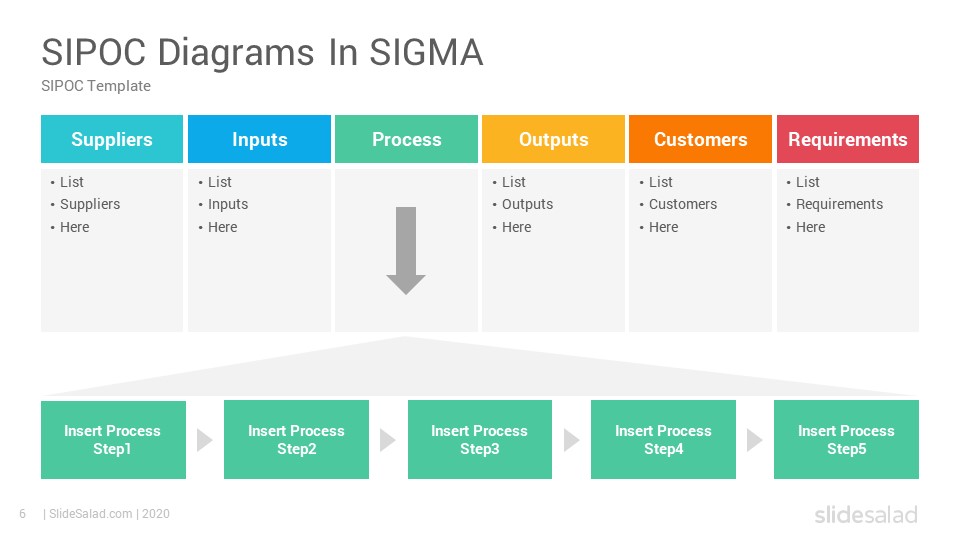 SIPOC Diagrams In SIGMA
SIPOC Template

| Suppliers | Inputs | Process | Outputs | Customers | Requirements |
|---|---|---|---|---|---|
| • List • Suppliers • Here | • List • Inputs • Here | | • List • Outputs • Here | • List • Customers • Here | • List • Requirements • Here |

Insert Process Step1

Insert Process Step2

Insert Process Step3

Insert Process Step4

Insert Process Step5

6 | SlideSalad.com | 2020

slidesalad